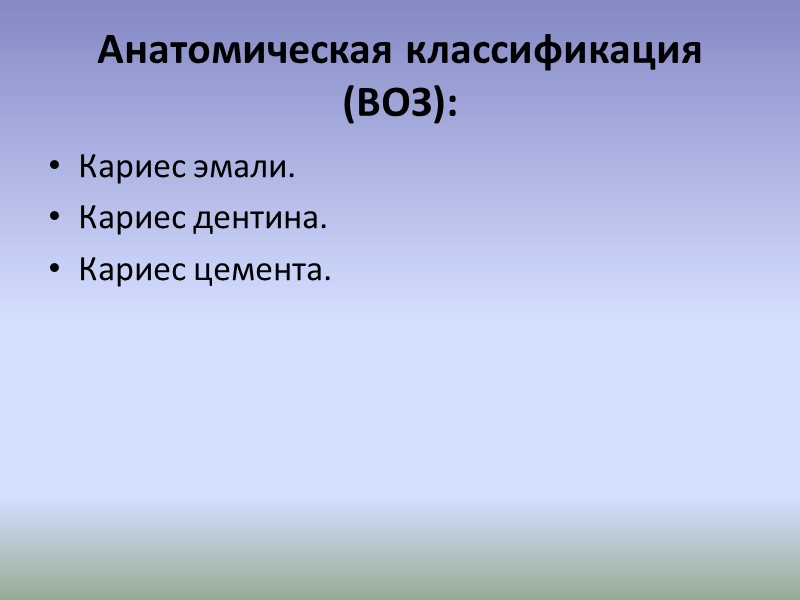 Анатомическая классификация (ВОЗ):

• Кариес эмали.
• Кариес дентина.
• Кариес цемента.